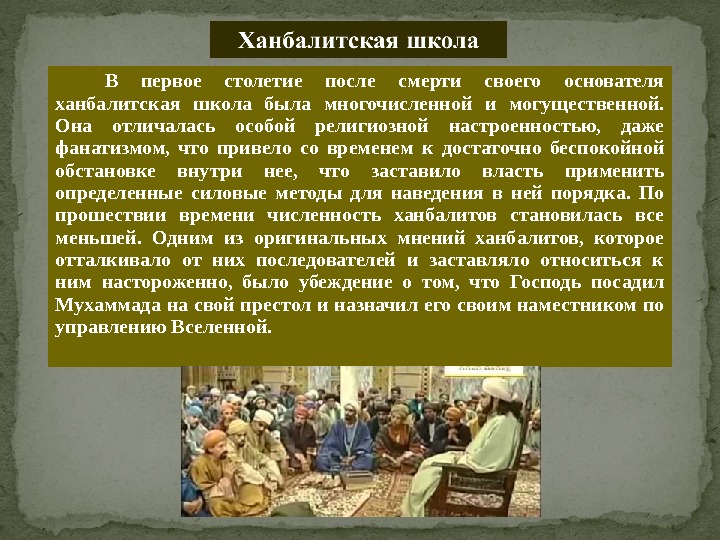 Ханбалитская школа

В первое столетие после смерти своего основателя ханбалитская школа была многочисленной и могущественной. Она отличалась особой религиозной настроенностью, даже фанатизмом, что привело со временем к достаточно беспокойной обстановке внутри нее, что заставило власть применить определенные силовые методы для наведения в ней порядка. По прошествии времени численность ханбалитов становилась все меньшей. Одним из оригинальных мнений ханбалитов, которое отталкивало от них последователей и заставляло относиться к ним настороженно, было убеждение о том, что Господь посадил Мухаммада на свой престол и назначил его своим наместником по управлению Вселенной.